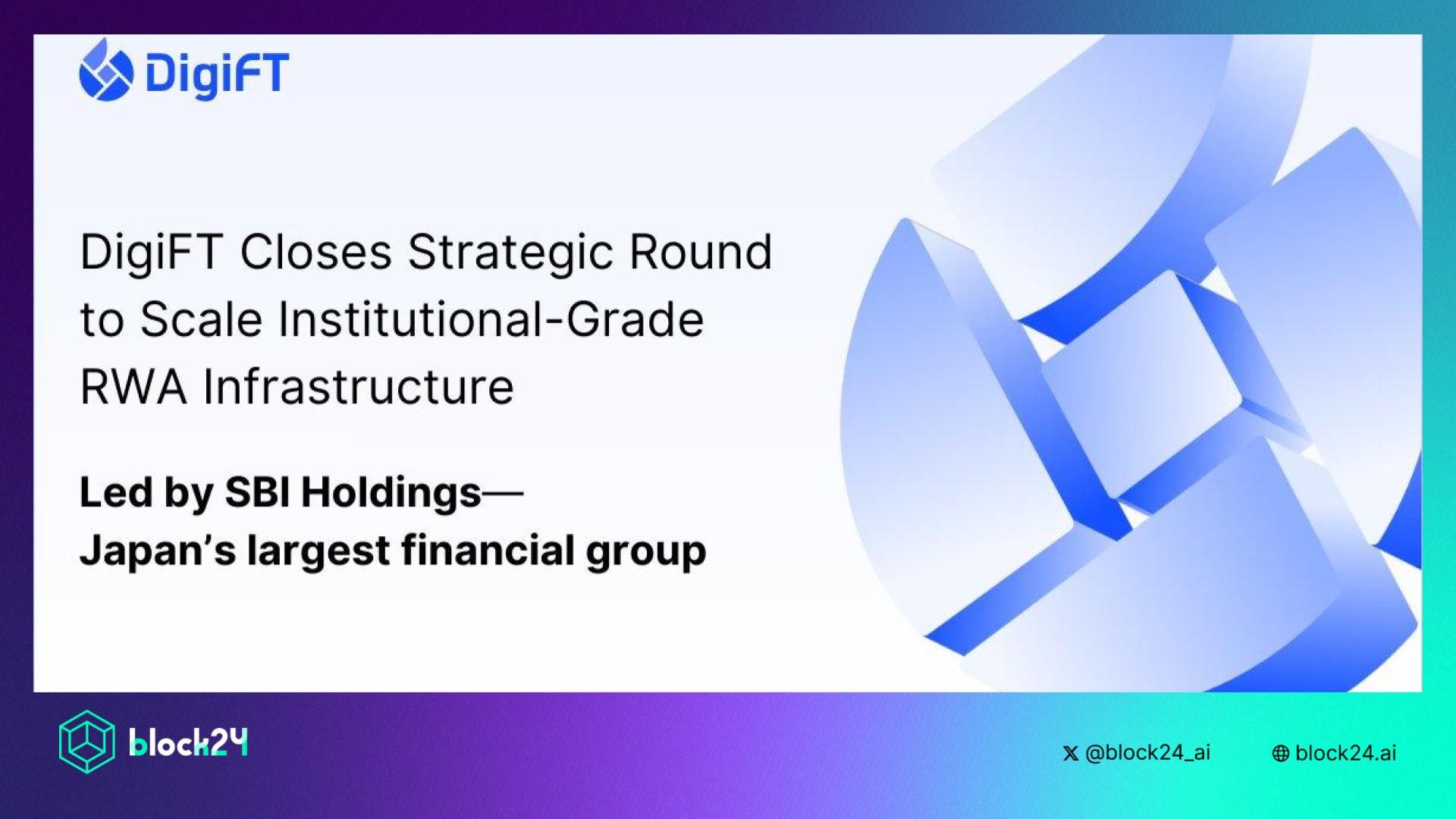 DigiFT

DigiFT Closes Strategic Round to Scale Institutional-Grade RWA Infrastructure

Led by SBI Holdings—
Japan's largest financial group

block24

@block24_ai

block24.ai